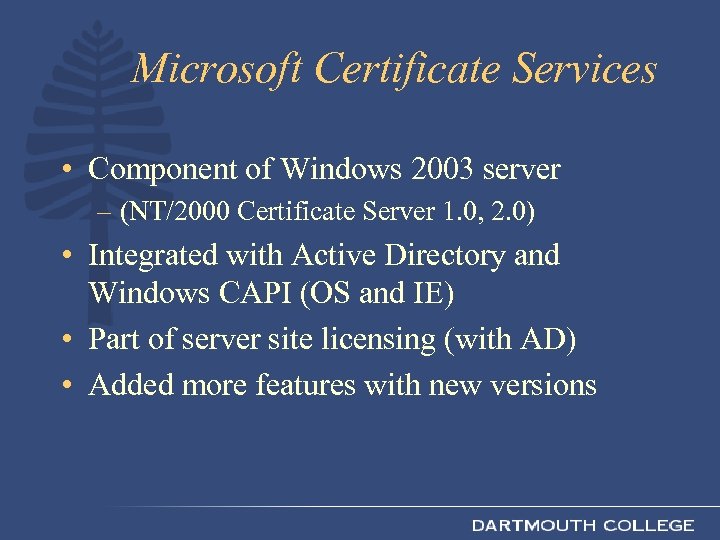 Microsoft Certificate Services

• Component of Windows 2003 server
– (NT/2000 Certificate Server 1.0, 2.0)
• Integrated with Active Directory and Windows CAPI (OS and IE)
• Part of server site licensing (with AD)
• Added more features with new versions

DARTMOUTH COLLEGE